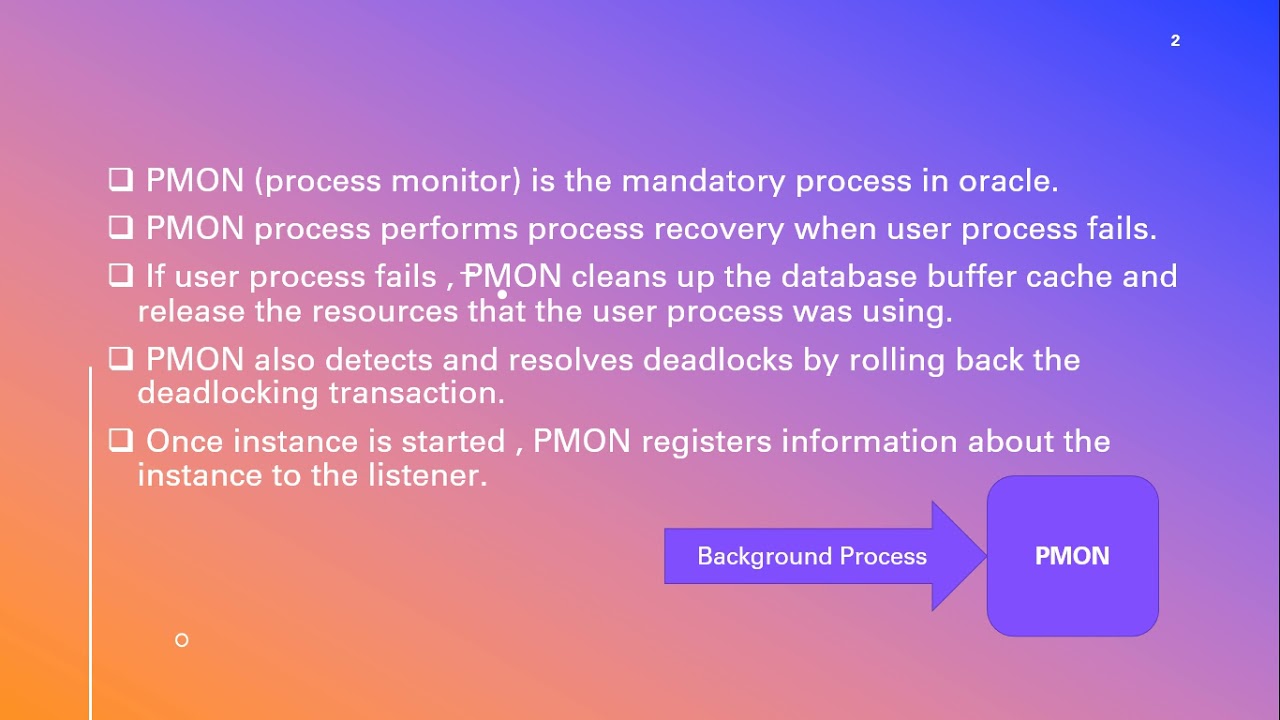 2

❑ PMON (process monitor) is the mandatory process in oracle.

❑ PMON process performs process recovery when user process fails.

❑ If user process fails , PMON cleans up the database buffer cache and release the resources that the user process was using.

❑ PMON also detects and resolves deadlocks by rolling back the deadlocking transaction.

❑ Once instance is started , PMON registers information about the instance to the listener.

Background Process

PMON